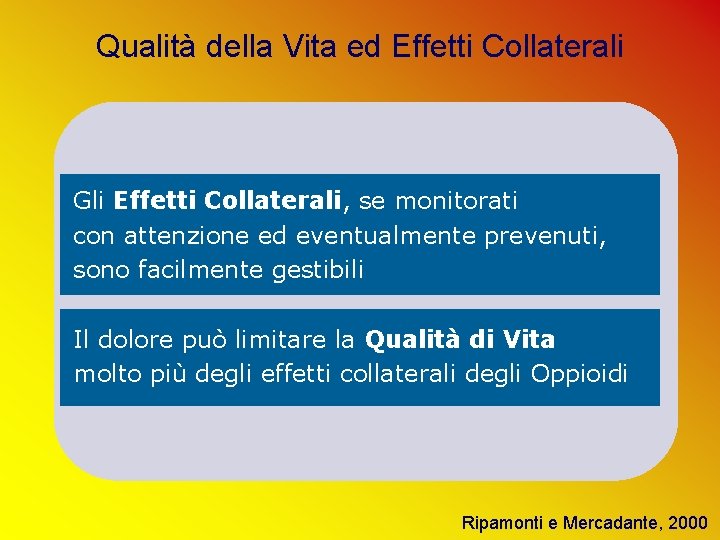 Qualità della Vita ed Effetti Collaterali

Gli Effetti Collaterali, se monitorati con attenzione ed eventualmente prevenuti, sono facilmente gestibili

Il dolore può limitare la Qualità di Vita molto più degli effetti collaterali degli Oppioidi

Ripamonti e Mercadante, 2000